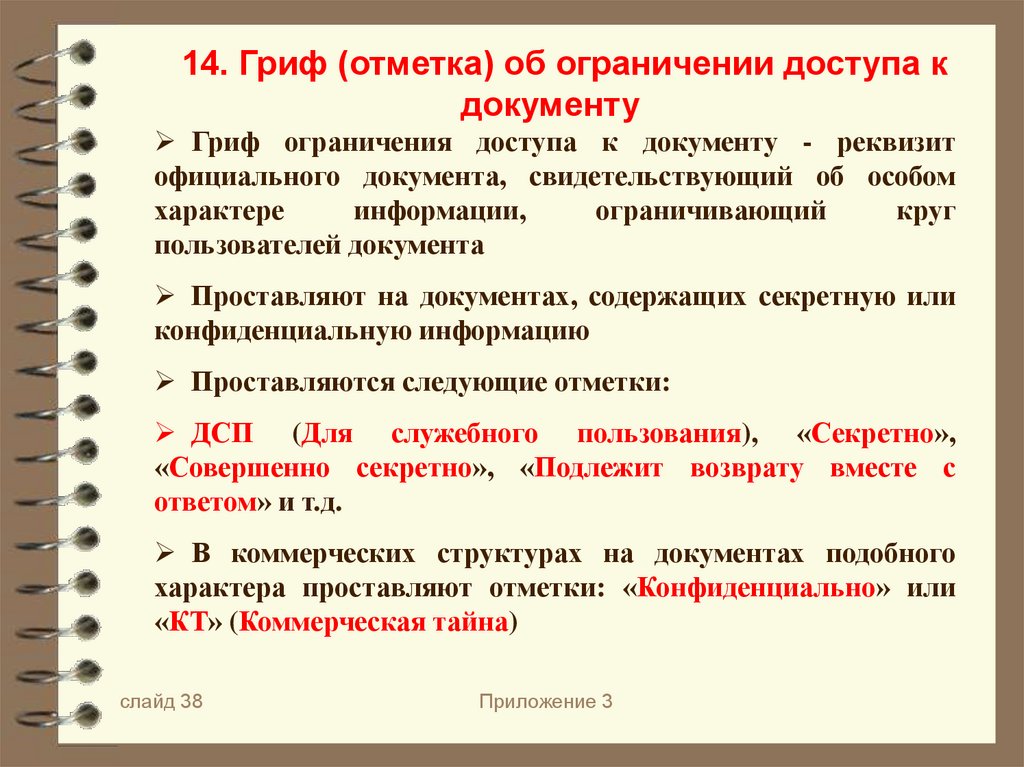 14. Гриф (отметка) об ограничении доступа к документу

➢ Гриф ограничения доступа к документу - реквизит официального документа, свидетельствующий об особом характере информации, ограничивающий круг пользователей документа

➢ Проставляют на документах, содержащих секретную или конфиденциальную информацию

➢ Проставляются следующие отметки:

➢ ДСП (Для служебного пользования), «Секретно», «Совершенно секретно», «Подлежит возврату вместе с ответом» и т.д.

➢ В коммерческих структурах на документах подобного характера проставляют отметки: «Конфиденциально» или «КТ» (Коммерческая тайна)

слайд 38

Приложение 3